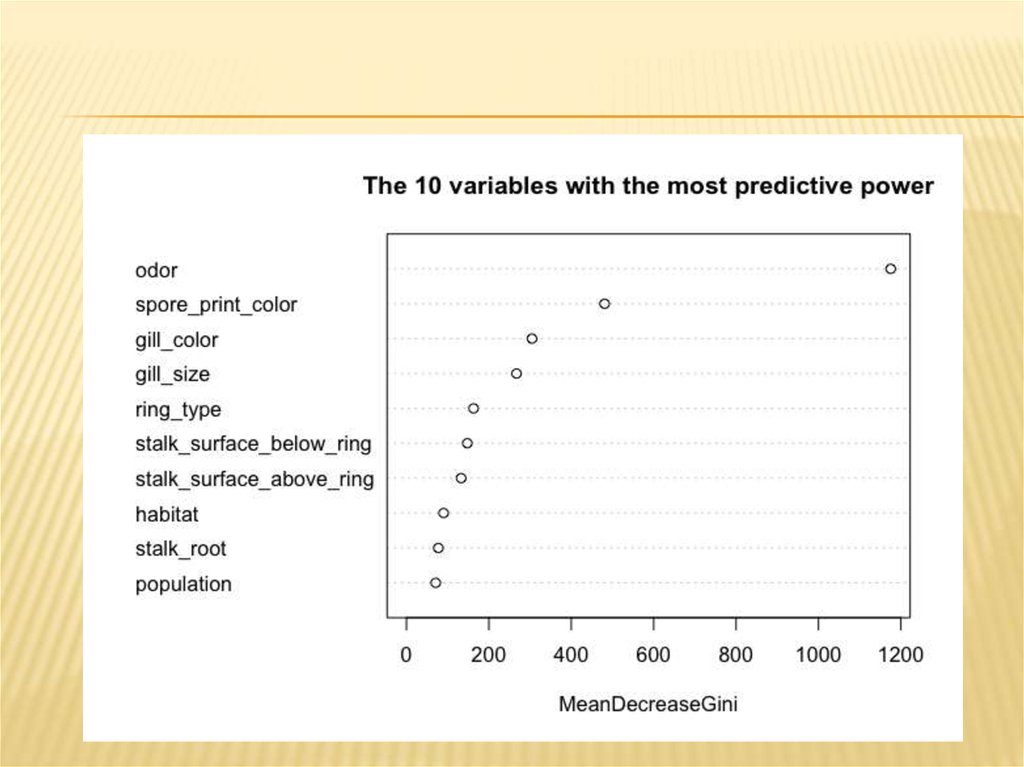 The 10 variables with the most predictive power

odor
spore_print_color
gill_color
gill_size
ring_type
stalk_surface_below_ring
stalk_surface_above_ring
habitat
stalk_root
population

0 200 400 600 800 1000 1200

MeanDecreaseGini